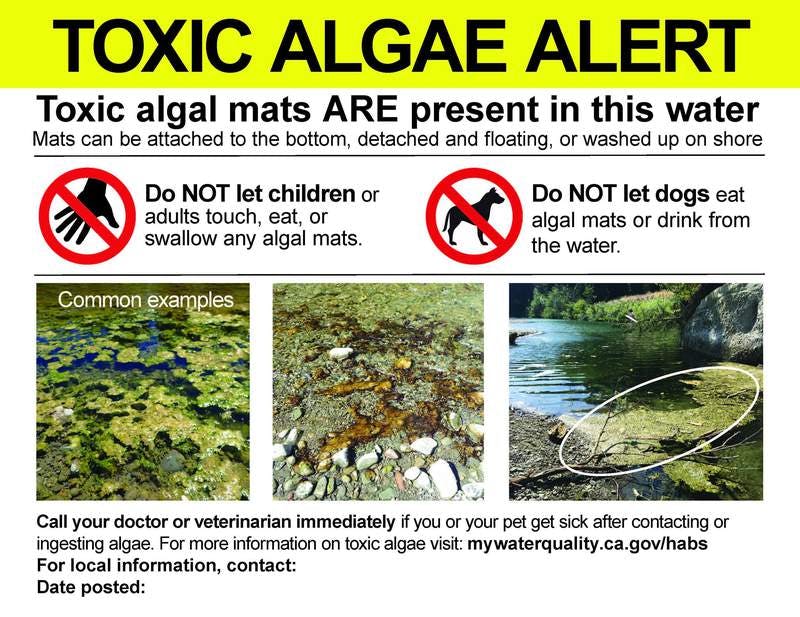 TOXIC ALGAE ALERT

Toxic algal mats ARE present in this water

Mats can be attached to the bottom, detached and floating, or washed up on shore

Do NOT let children or adults touch, eat, or swallow any algal mats.

Do NOT let dogs eat algal mats or drink from the water.

Common examples

Call your doctor or veterinarian immediately if you or your pet get sick after contacting or ingesting algae. For more information on toxic algae visit: mywaterquality.ca.gov/habs
For local information, contact:
Date posted: